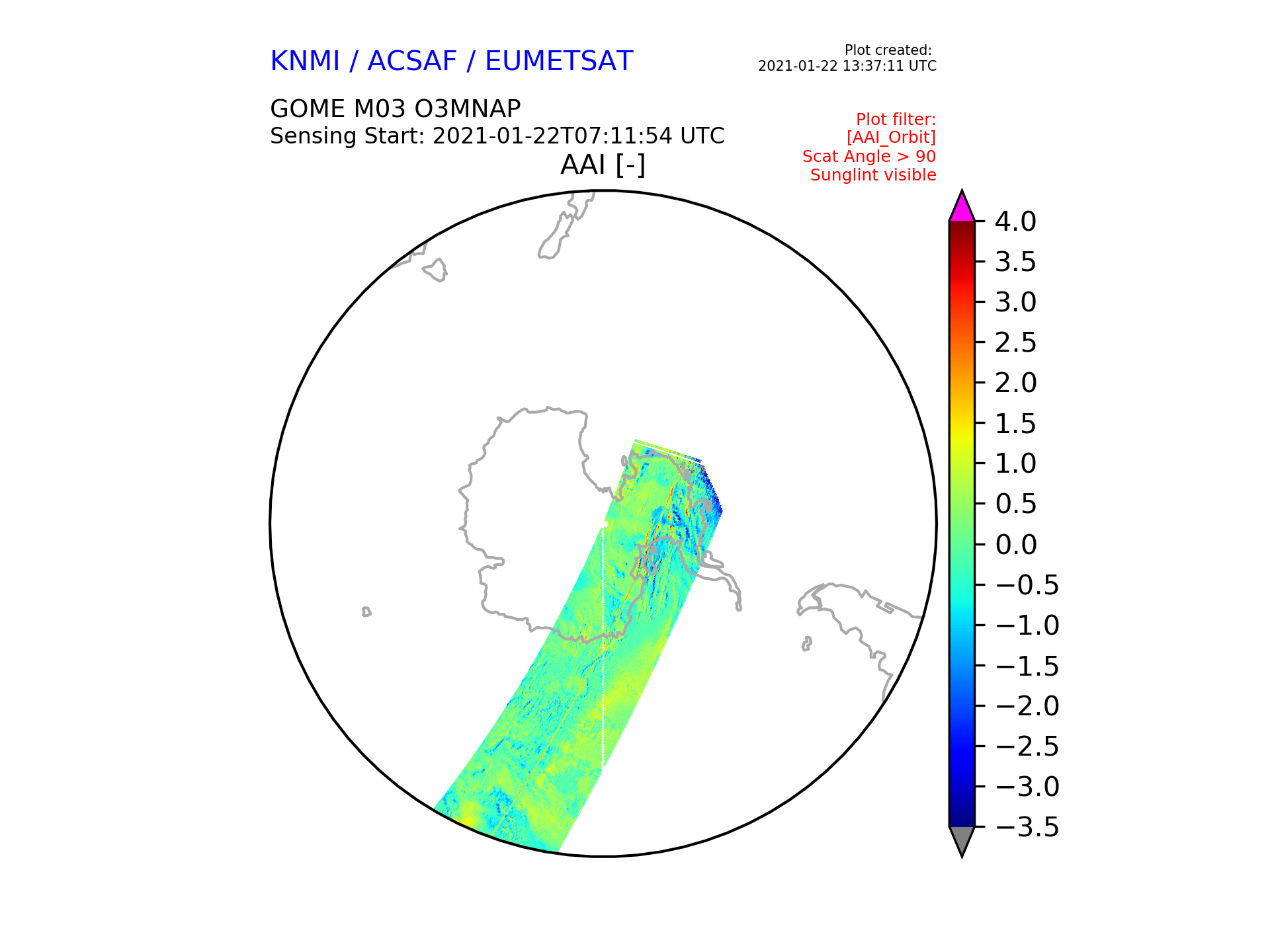 KNMI / ACSAF / EUMETSAT

Plot created:
2021-01-22 13:37:11 UTC

GOME M03 O3MNAP
Sensing Start: 2021-01-22T07:11:54 UTC

Plot filter:
[AAI_Orbit]
Scat Angle > 90
Sunglint visible

AAI [-]

4.0
3.5
3.0
2.5
2.0
1.5
1.0
0.5
0.0
−0.5
−1.0
−1.5
−2.0
−2.5
−3.0
−3.5